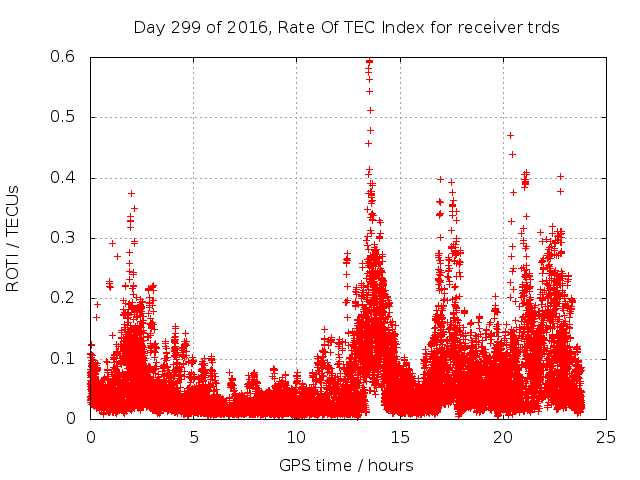 Day 299 of 2016, Rate Of TEC Index for receiver trds

ROTI / TECUs

0.6
0.5
0.4
0.3
0.2
0.1
0

0 5 10 15 20 25

GPS time / hours